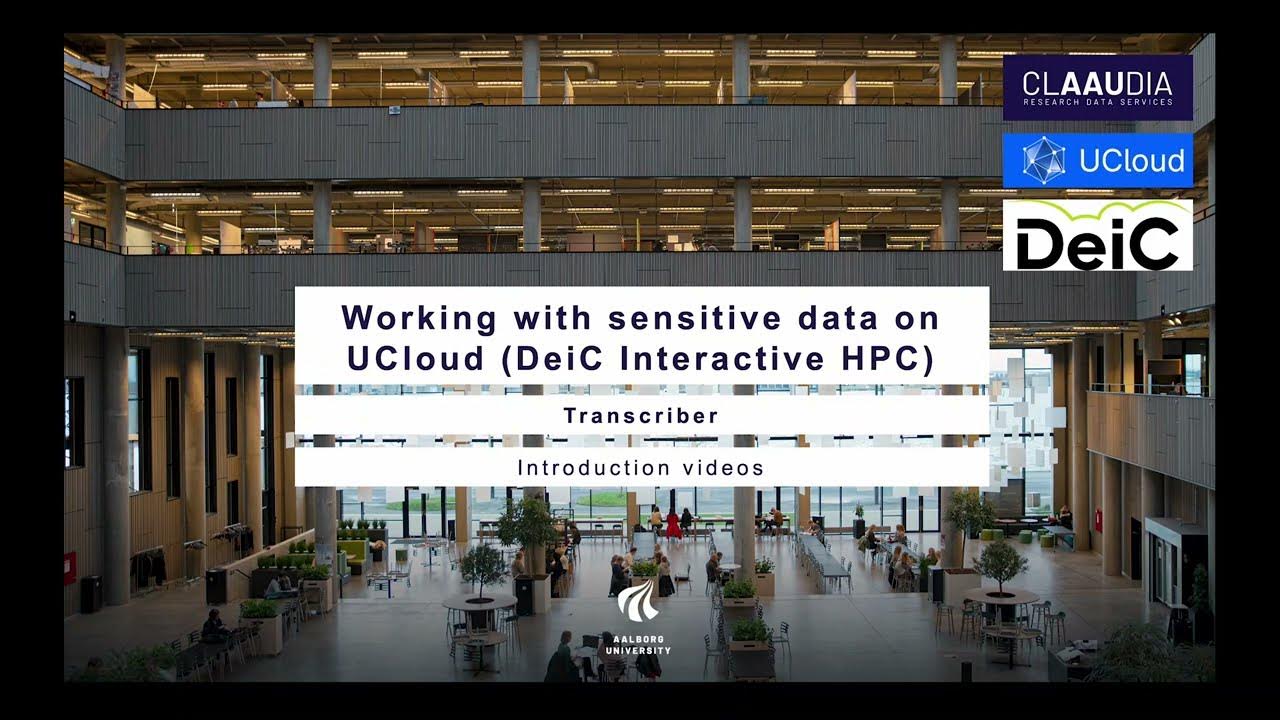 CLAAUDIA
RESEARCH DATA SERVICES

UCloud

DeiC

Working with sensitive data on UCloud (DeiC Interactive HPC)

Transcriber

Introduction videos

AALBORG UNIVERSITY